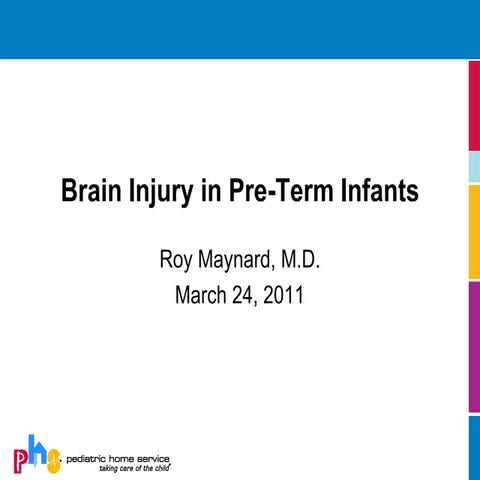 Brain Injury in Pre-Term Infants

Roy Maynard, M.D.
March 24, 2011

phs pediatric home service
taking care of the child